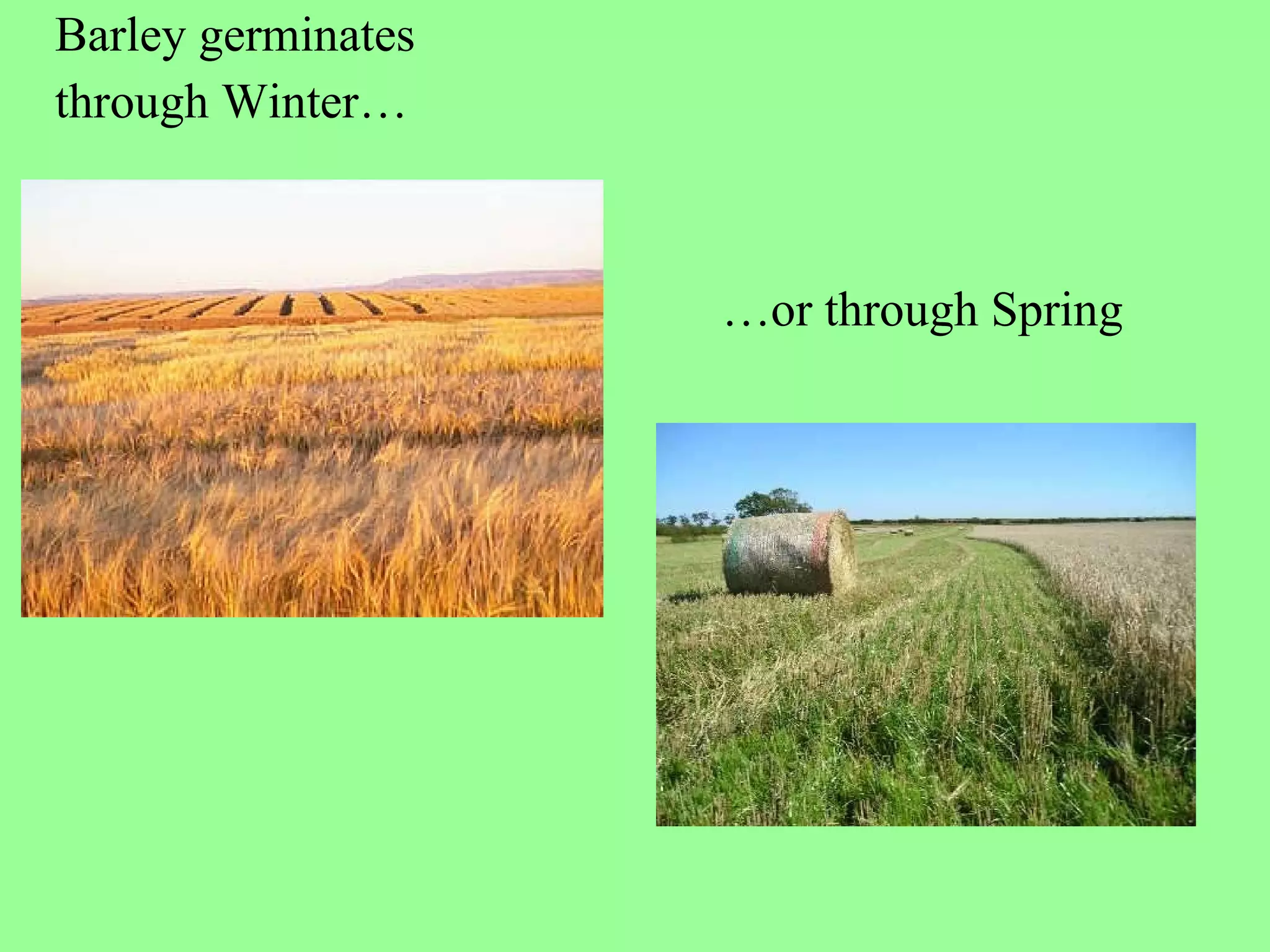 Barley germinates through Winter…

…or through Spring